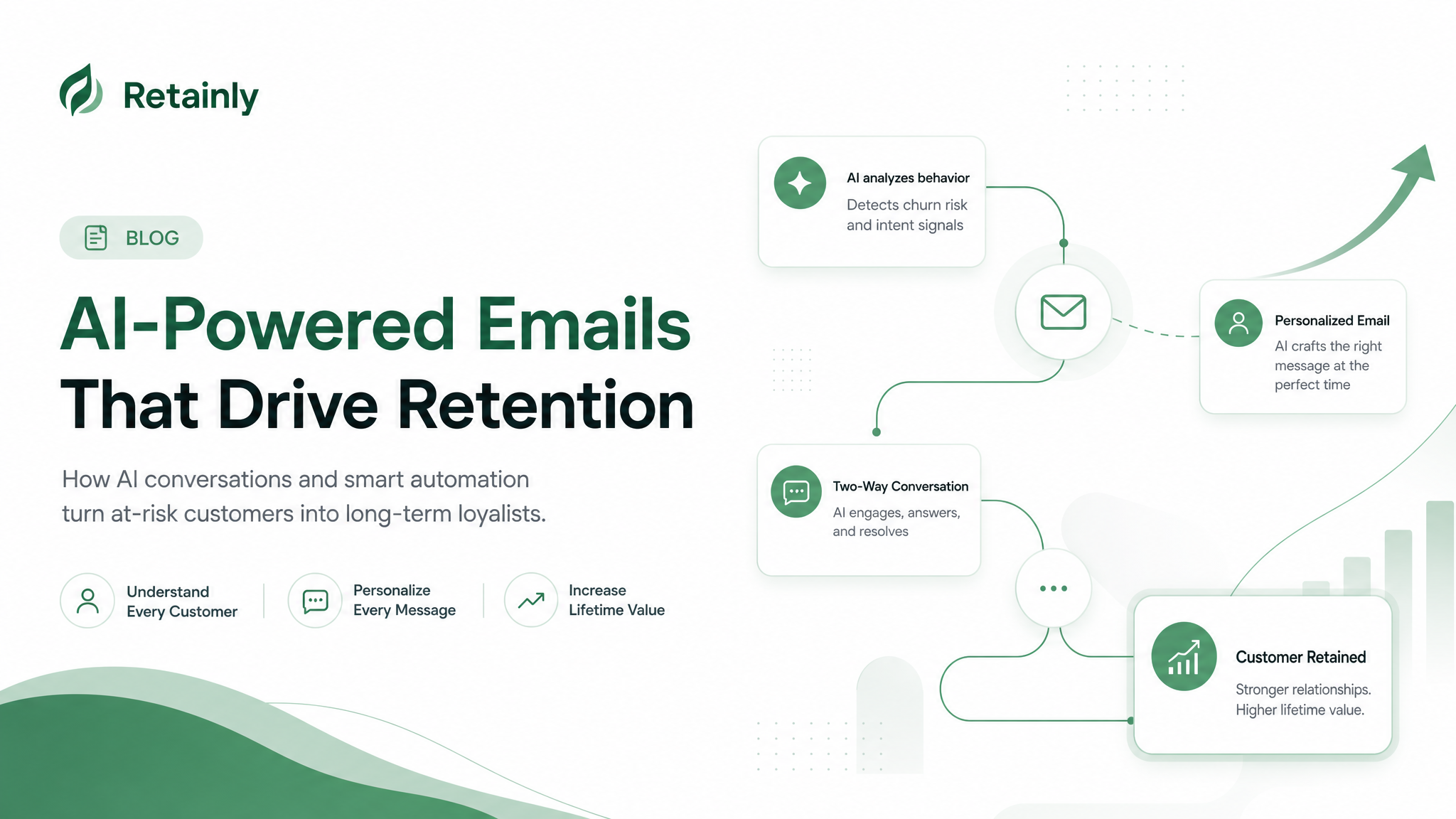 Retainly

BLOG

AI-Powered Emails
That Drive Retention

How AI conversations and smart automation turn at-risk customers into long-term loyalists.

Understand Every Customer

Personalize Every Message

Increase Lifetime Value

AI analyzes behavior
Detects churn risk and intent signals

Personalized Email
AI crafts the right message at the perfect time

Two-Way Conversation
AI engages, answers, and resolves

Customer Retained
Stronger relationships. Higher lifetime value.